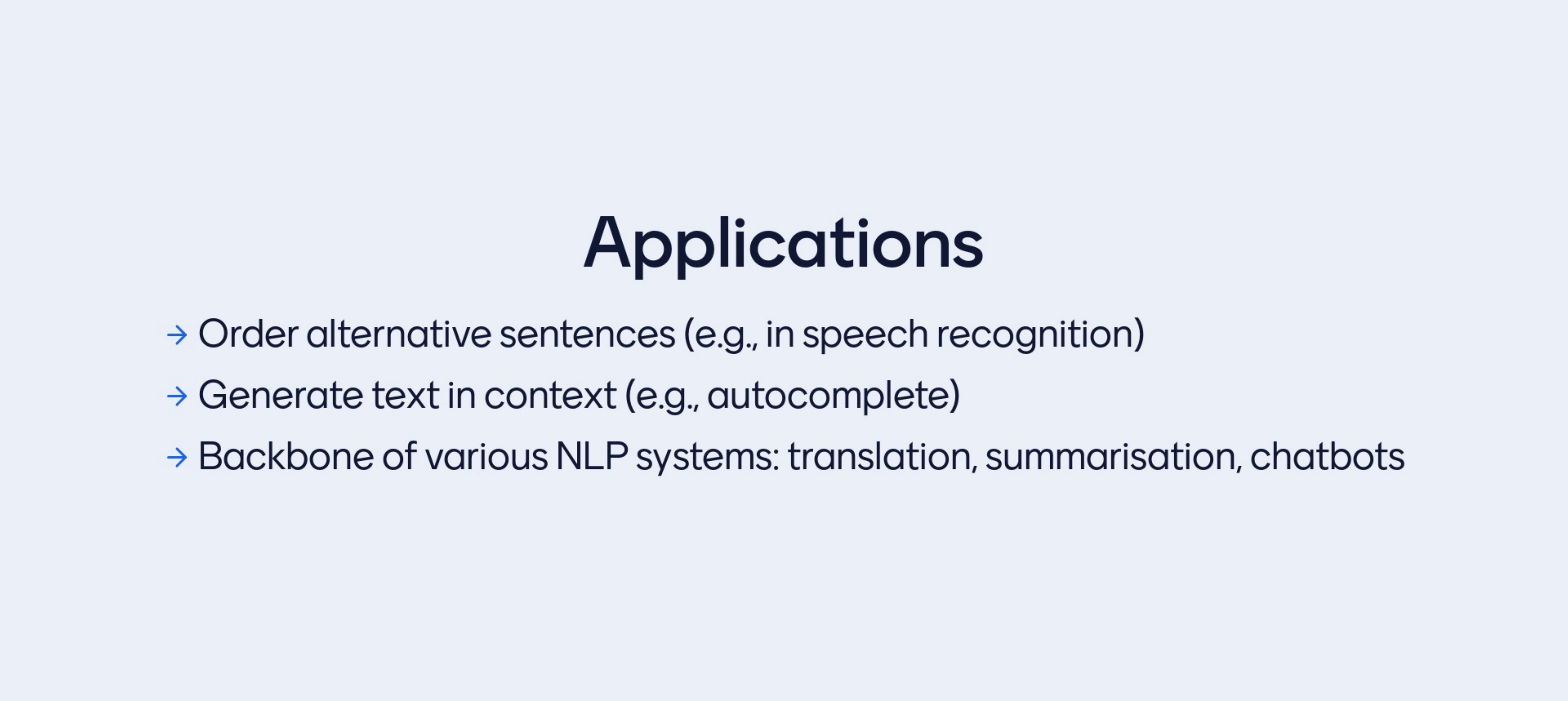 Applications

→ Order alternative sentences (e.g., in speech recognition)

→ Generate text in context (e.g., autocomplete)

→ Backbone of various NLP systems: translation, summarisation, chatbots